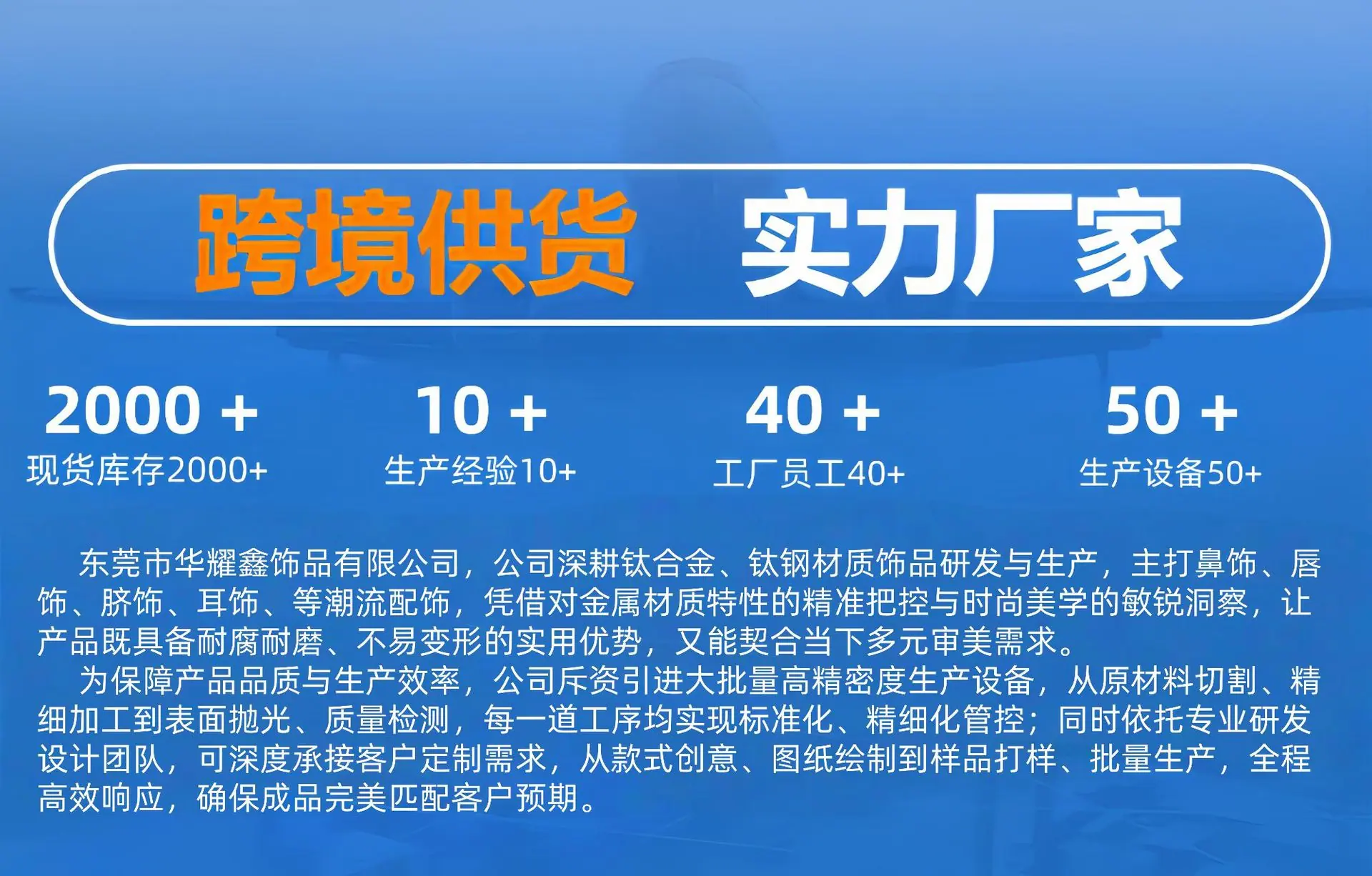 跨境供货 实力厂家

2000 +
现货库存2000+

10 +
生产经验10+

40 +
工厂员工40+

50 +
生产设备50+

东莞市华耀鑫饰品有限公司，公司深耕钛合金、钛钢材质饰品研发与生产，主打鼻饰、唇饰、脐饰、耳饰、等潮流配饰，凭借对金属材质特性的精准把控与时尚美学的敏锐洞察，让产品既具备耐腐耐磨、不易变形的实用优势，又能契合当下多元审美需求。

为保障产品品质与生产效率，公司斥资引进大批量高精密度生产设备，从原材料切割、精细加工到表面抛光、质量检测，每一道工序均实现标准化、精细化管控；同时依托专业研发设计团队，可深度承接客户定制需求，从款式创意、图纸绘制到样品打样、批量生产，全程高效响应，确保成品完美匹配客户预期。